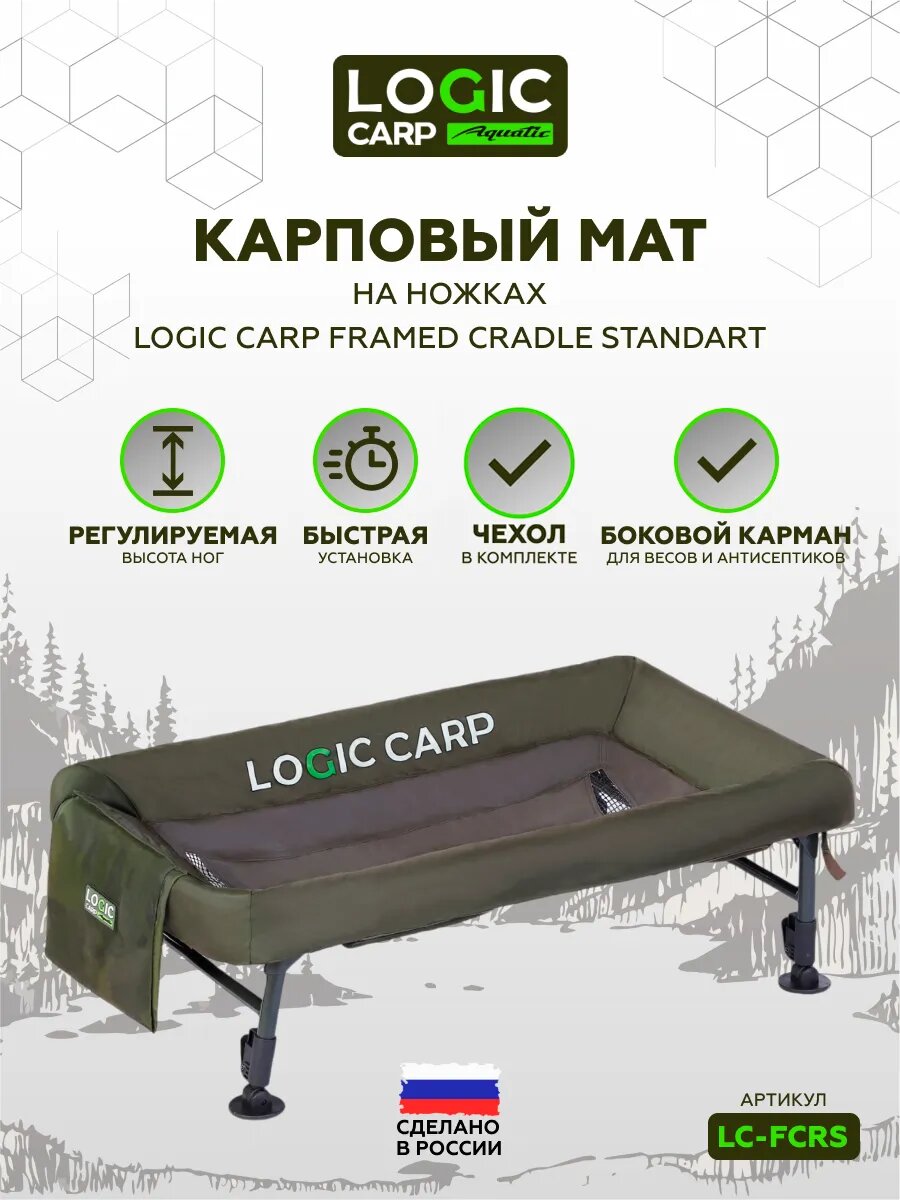 LOGIC CARP Aquatic

КАРПОВЫЙ МАТ
НА НОЖКАХ
LOGIC CARP FRAMED CRADLE STANDART

РЕГУЛИРУЕМАЯ
ВЫСОТА НОГ

БЫСТРАЯ
УСТАНОВКА

ЧЕХОЛ
В КОМПЛЕКТЕ

БОКОВОЙ КАРМАН
ДЛЯ ВЕСОВ И АНТИСЕПТИКОВ

LOGIC CARP

LOGIC CARP

СДЕЛАНО
В РОССИИ

АРТИКУЛ
LC-FCRS